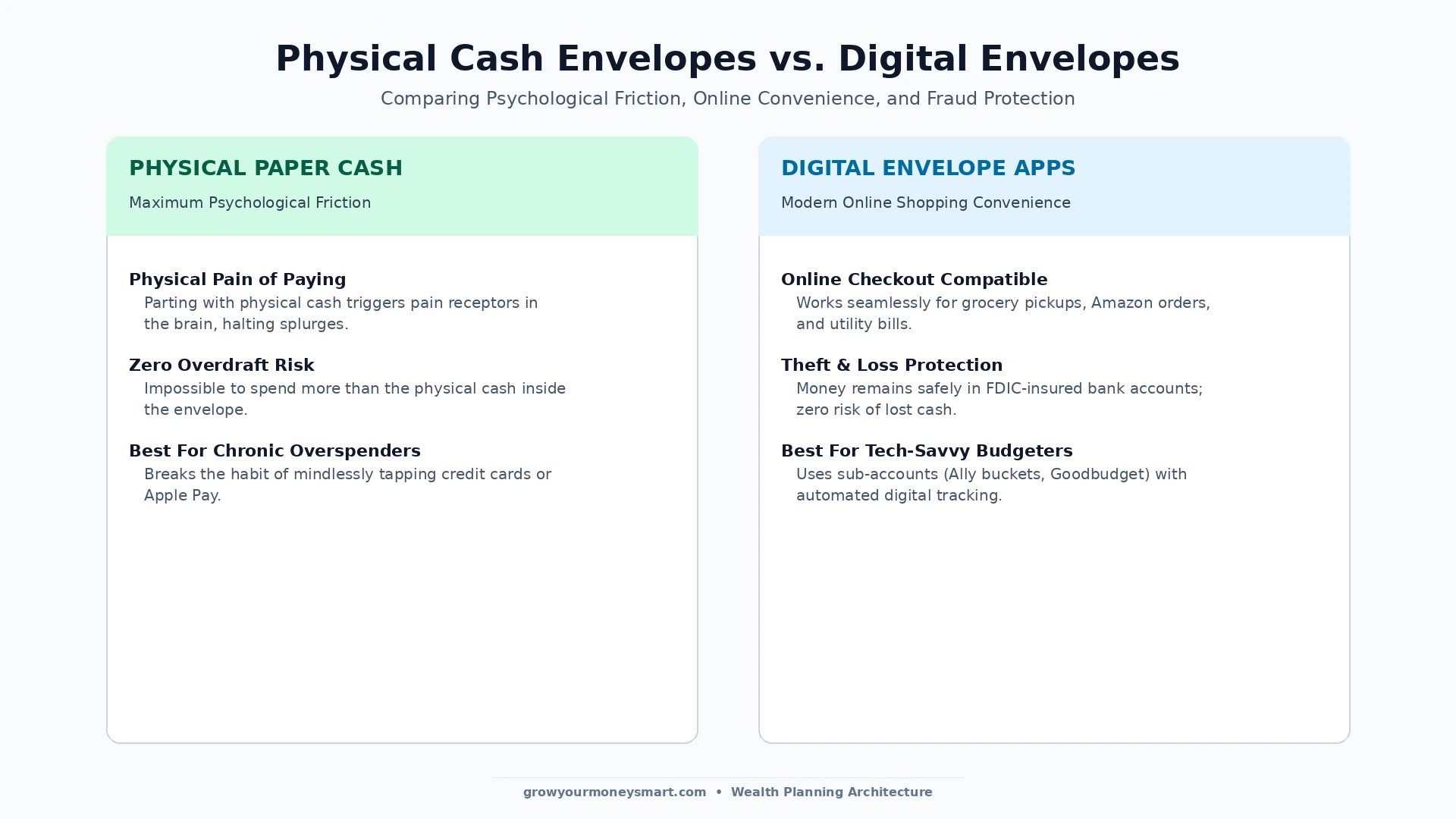 Physical Cash Envelopes vs. Digital Envelopes

Comparing Psychological Friction, Online Convenience, and Fraud Protection

PHYSICAL PAPER CASH

Maximum Psychological Friction

Physical Pain of Paying

Parting with physical cash triggers pain receptors in the brain, halting splurges.

Zero Overdraft Risk

Impossible to spend more than the physical cash inside the envelope.

Best For Chronic Overspenders

Breaks the habit of mindlessly tapping credit cards or Apple Pay.

DIGITAL ENVELOPE APPS

Modern Online Shopping Convenience

Online Checkout Compatible

Works seamlessly for grocery pickups, Amazon orders, and utility bills.

Theft & Loss Protection

Money remains safely in FDIC-insured bank accounts; zero risk of lost cash.

Best For Tech-Savvy Budgeters

Uses sub-accounts (Ally buckets, Goodbudget) with automated digital tracking.

growyourmoneysmart.com • Wealth Planning Architecture